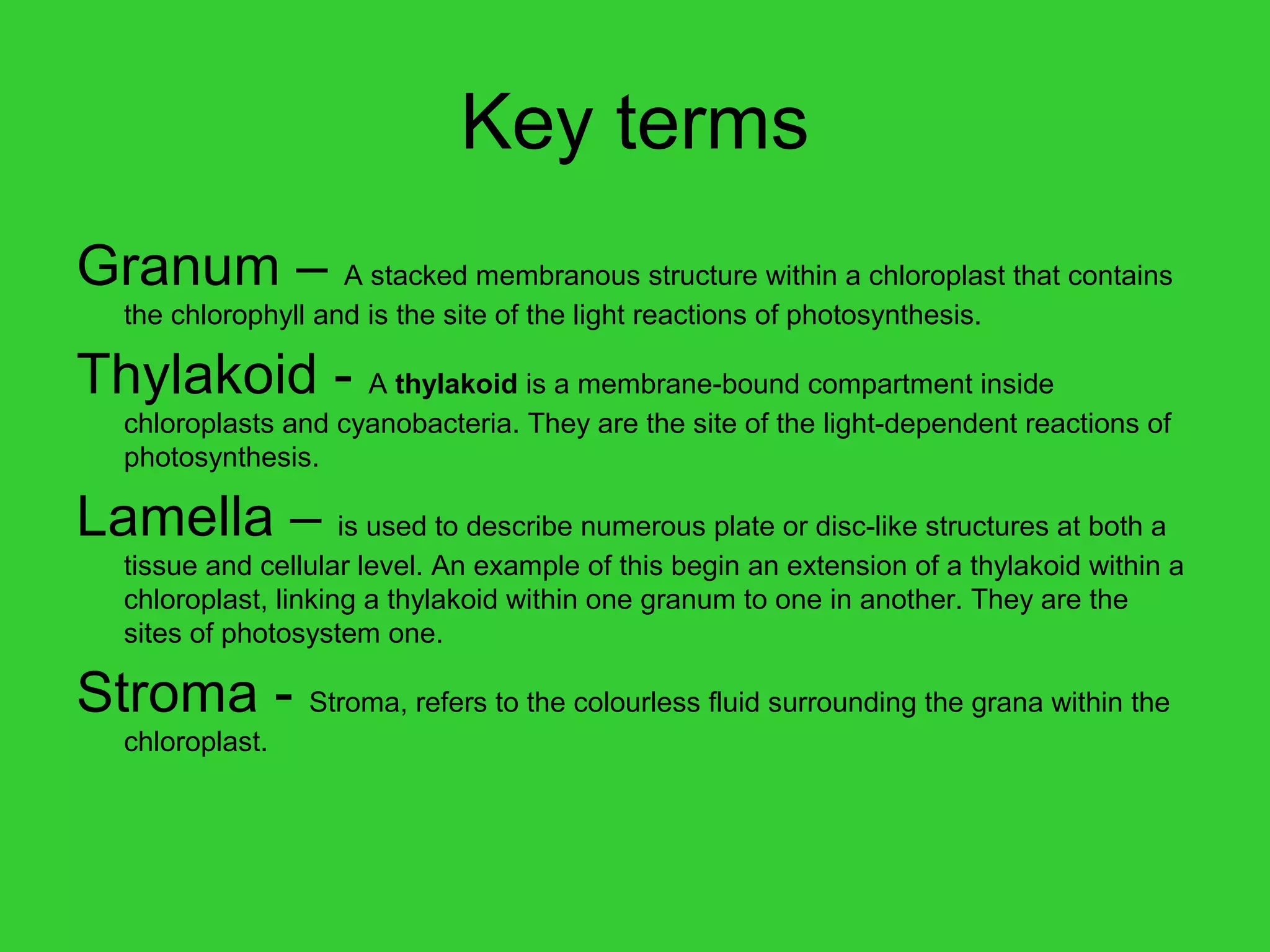 Key terms

Granum – A stacked membranous structure within a chloroplast that contains the chlorophyll and is the site of the light reactions of photosynthesis.

Thylakoid - A thylakoid is a membrane-bound compartment inside chloroplasts and cyanobacteria. They are the site of the light-dependent reactions of photosynthesis.

Lamella – is used to describe numerous plate or disc-like structures at both a tissue and cellular level. An example of this begin an extension of a thylakoid within a chloroplast, linking a thylakoid within one granum to one in another. They are the sites of photosystem one.

Stroma - Stroma, refers to the colourless fluid surrounding the grana within the chloroplast.